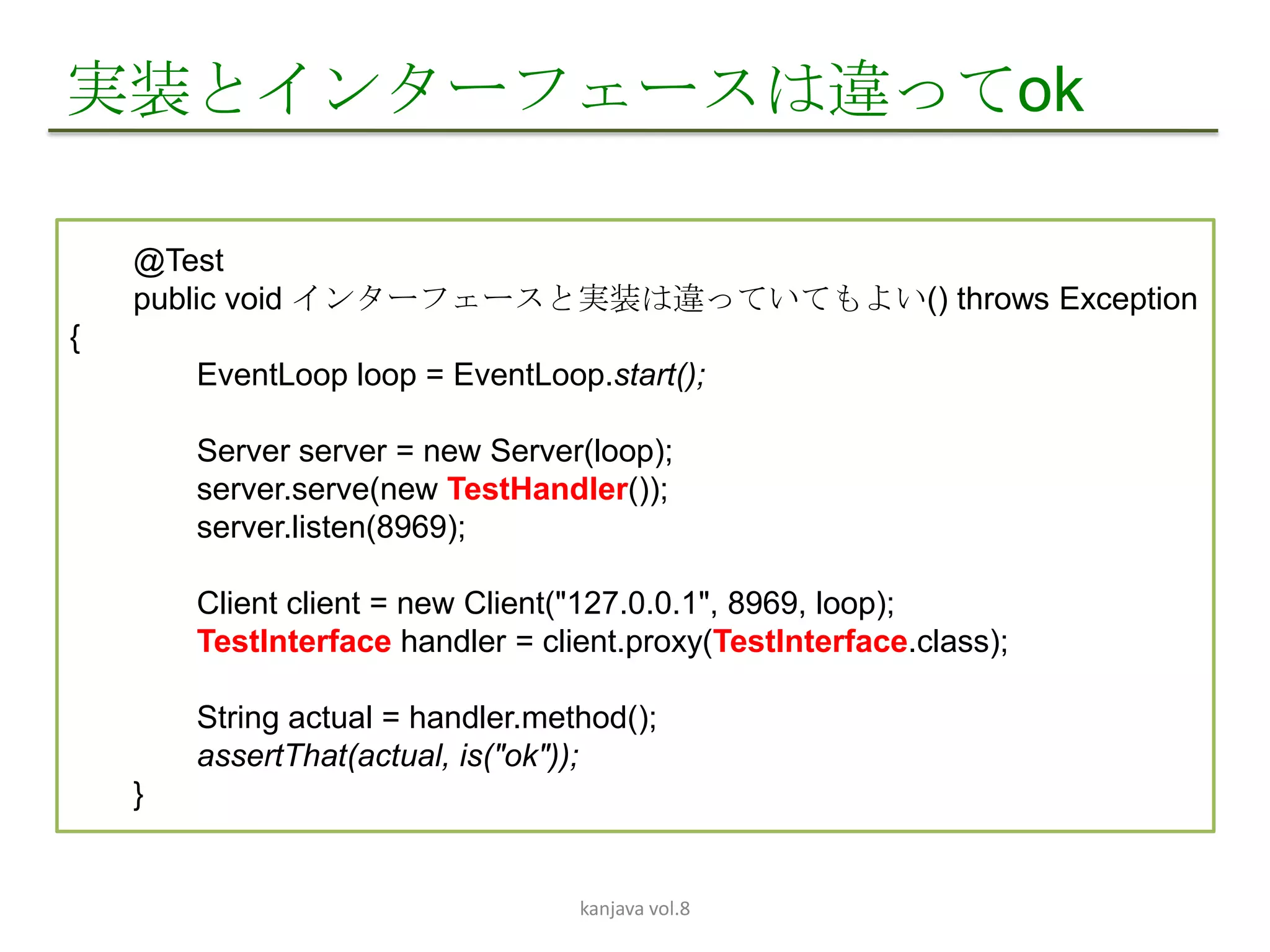 実装とインターフェースは違ってok

@Test
public void インターフェースと実装は違っていてもよい() throws Exception
{
EventLoop loop = EventLoop.start();

Server server = new Server(loop);
server.serve(new TestHandler());
server.listen(8969);

Client client = new Client("127.0.0.1", 8969, loop);
TestInterface handler = client.proxy(TestInterface.class);

String actual = handler.method();
assertThat(actual, is("ok"));
}

kanjava vol.8